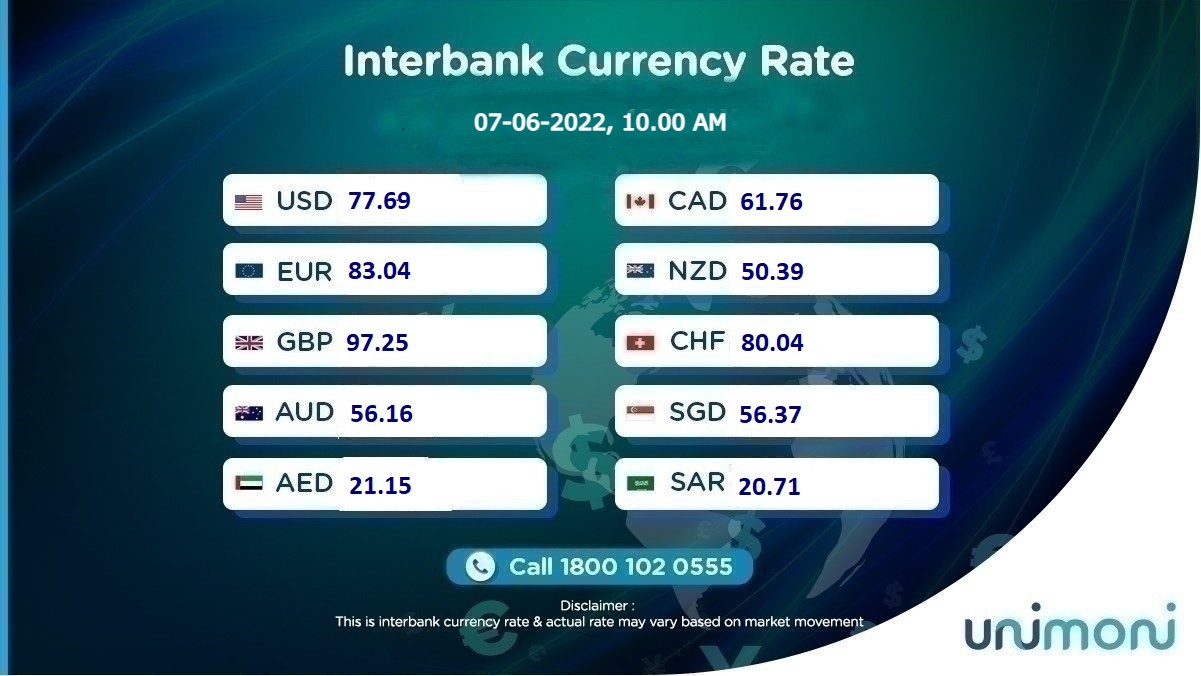 Interbank Currency Rate

07-06-2022, 10.00 AM

USD 77.69
EUR 83.04
GBP 97.25
AUD 56.16
AED 21.15

CAD 61.76
NZD 50.39
CHF 80.04
SGD 56.37
SAR 20.71

Call 1800 102 0555

Disclaimer :
This is interbank currency rate & actual rate may vary based on market movement

unimoni